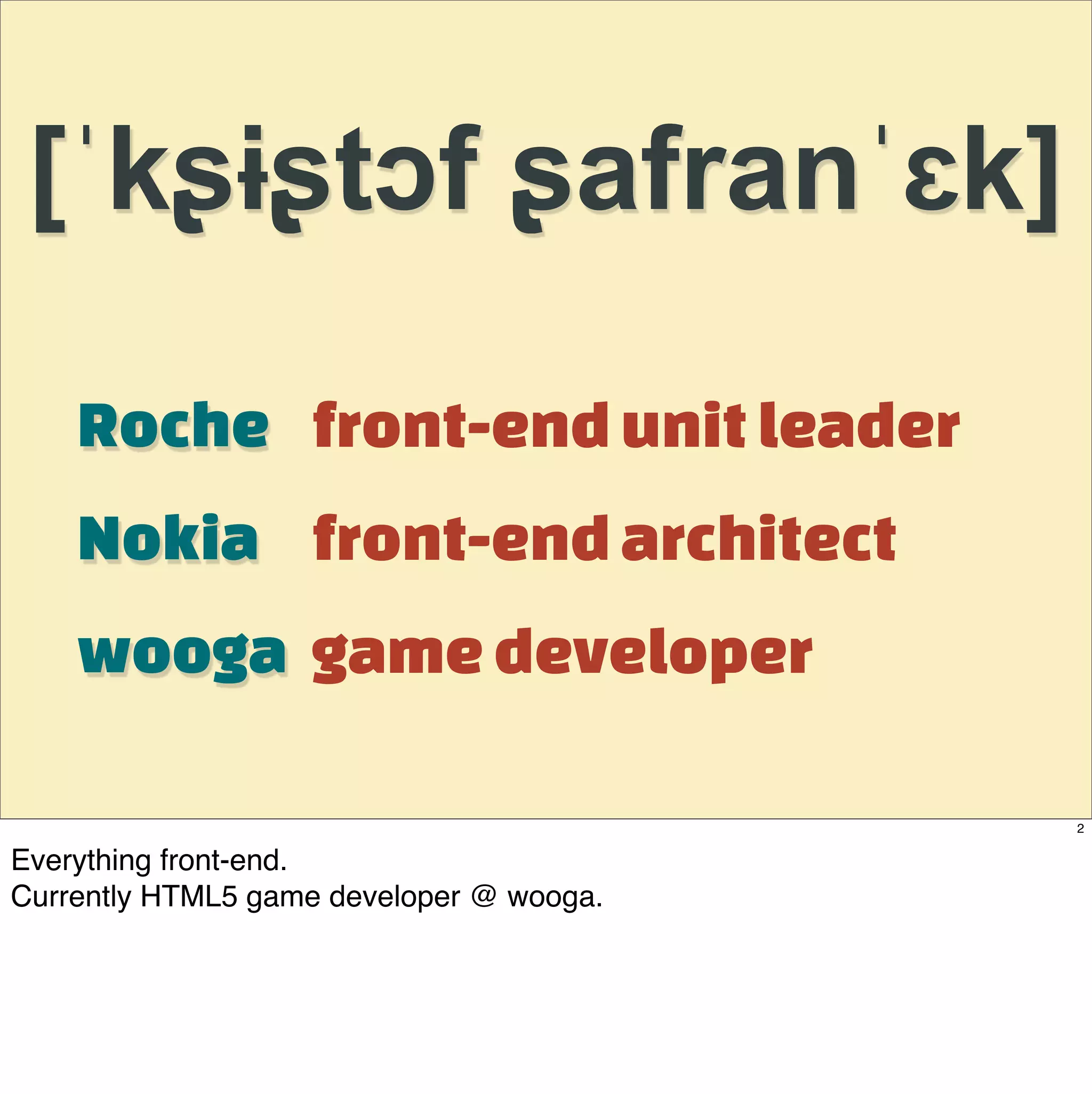 [ˈkʂɨʂtɔf ʂafranˈɛk]

Roche front-end unit leader

Nokia front-end architect

wooga game developer

2

Everything front-end.
Currently HTML5 game developer @ wooga.